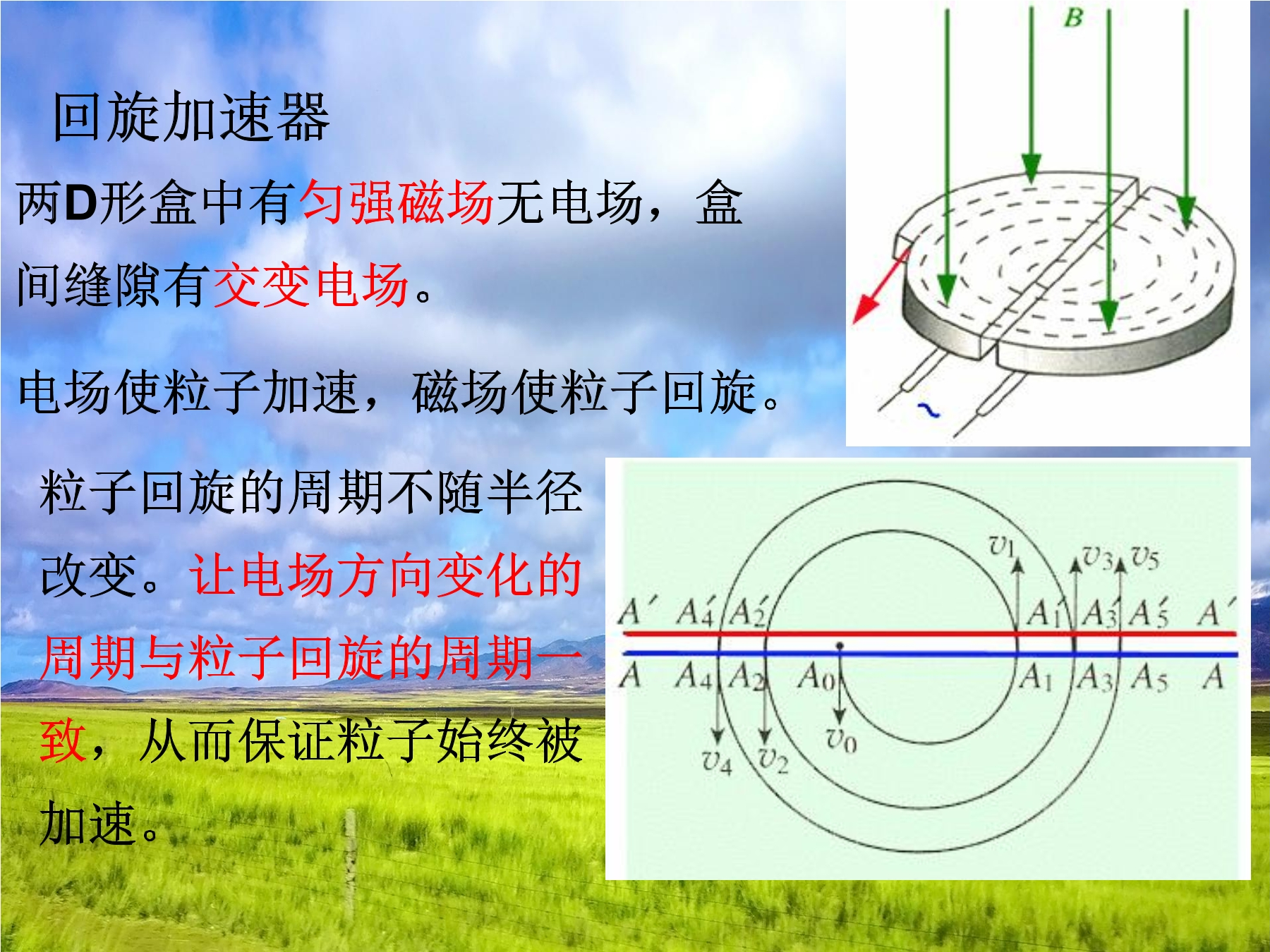 回旋加速器

两D形盒中有匀强磁场无电场，盒间缝隙有交变电场。

电场使粒子加速，磁场使粒子回旋。

粒子回旋的周期不随半径改变。让电场方向变化的周期与粒子回旋的周期一致，从而保证粒子始终被加速。

$B$

~

$v_1$ $v_3$ $v_5$

$A'$ $A_4'$ $A_2'$ $A_1'$ $A_3'$ $A_5'$ $A'$

$A$ $A_4$ $A_2$ $A_0$ $A_1$ $A_3$ $A_5$ $A$

$v_4$ $v_2$ $v_0$